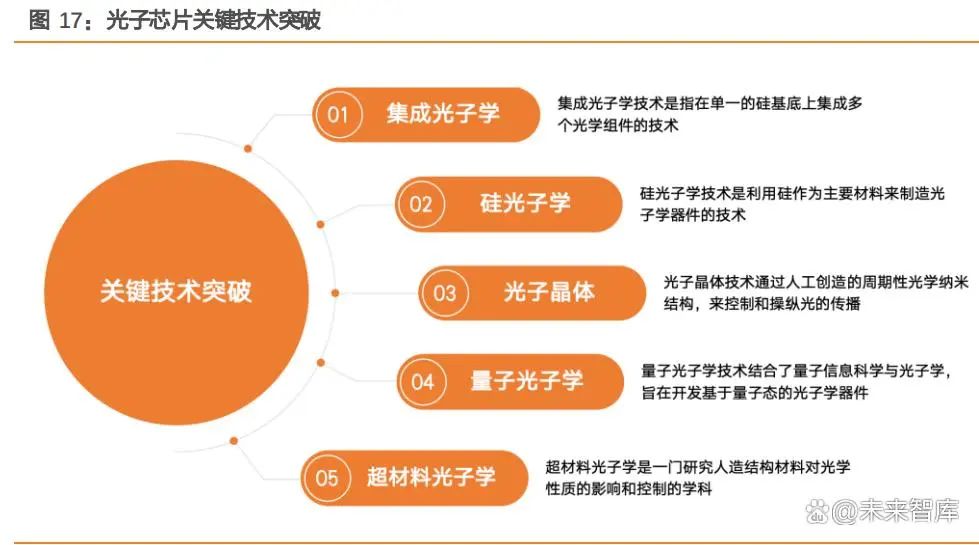 图 17：光子芯片关键技术突破

关键技术突破

01 集成光子学

集成光子学技术是指在单一的硅基底上集成多个光学组件的技术

02 硅光子学

硅光子学技术是利用硅作为主要材料来制造光子学器件的技术

03 光子晶体

光子晶体技术通过人工创造的周期性光学纳米结构，来控制和操纵光的传播

04 量子光子学

量子光子学技术结合了量子信息科学与光子学，旨在开发基于量子态的光子学器件

05 超材料光子学

超材料光子学是一门研究人造结构材料对光学性质的影响和控制的学科

@未来智库